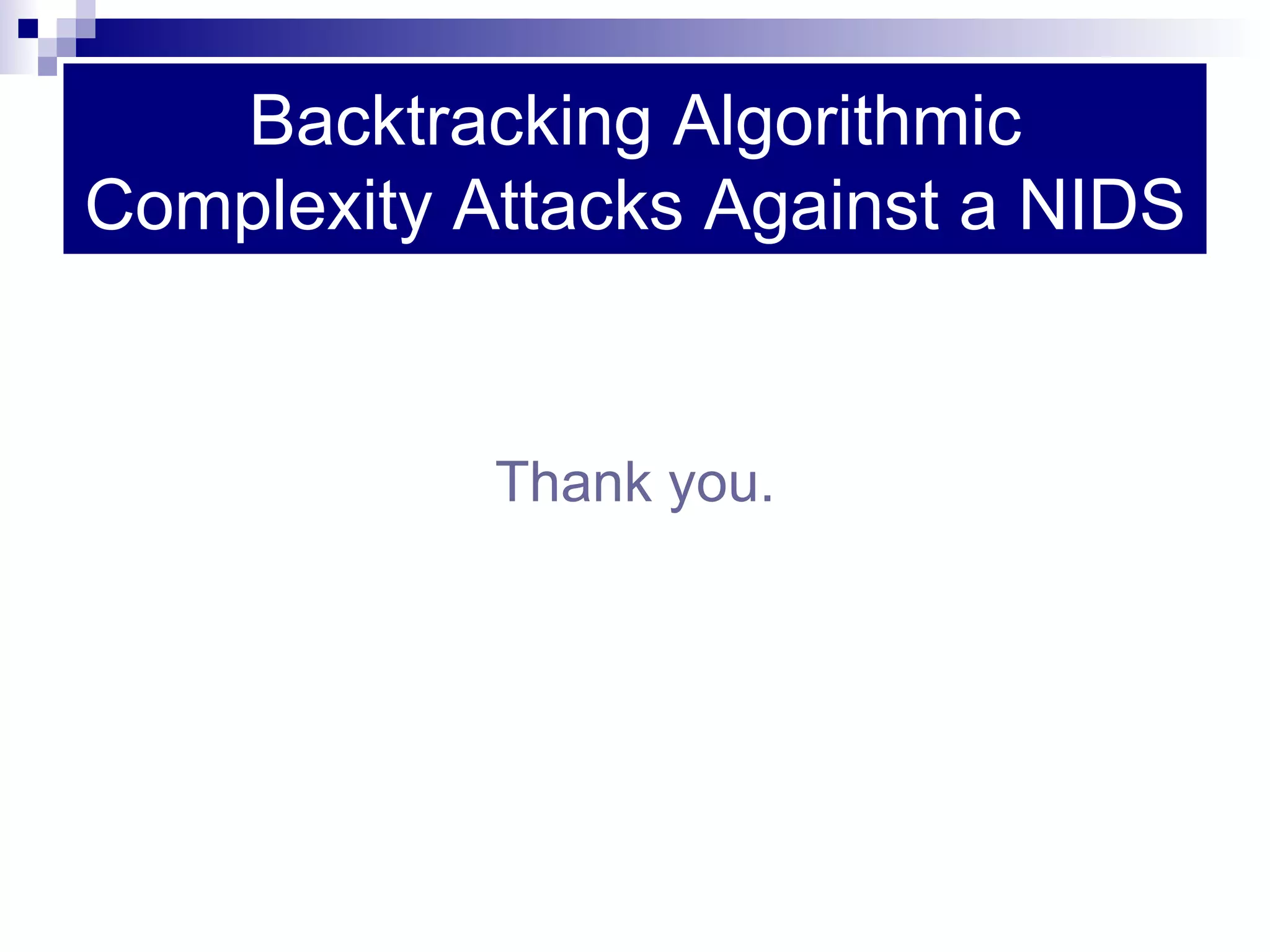 Backtracking Algorithmic Complexity Attacks Against a NIDS

Thank you.